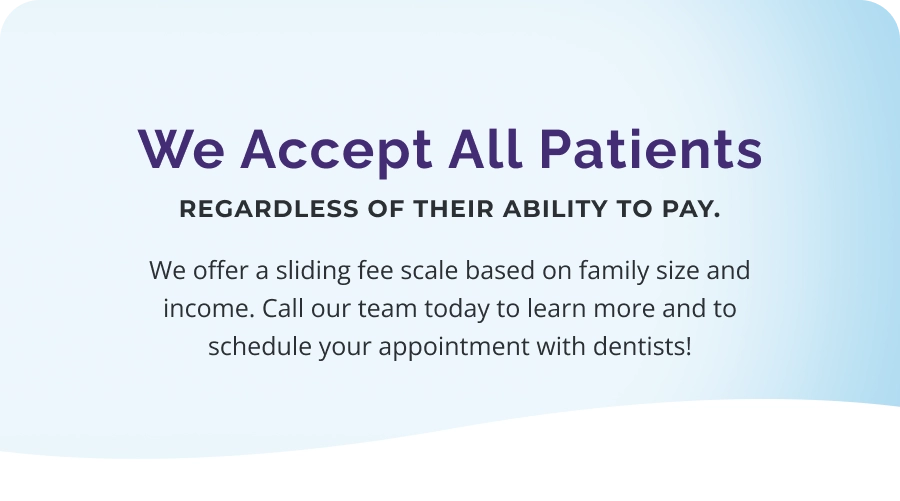 We Accept All Patients

REGARDLESS OF THEIR ABILITY TO PAY.

We offer a sliding fee scale based on family size and income. Call our team today to learn more and to schedule your appointment with dentists!